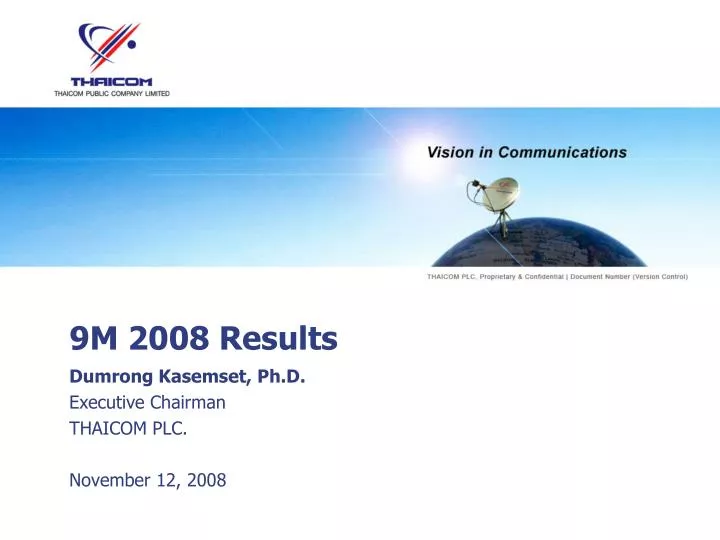 THAICOM
THAICOM PUBLIC COMPANY LIMITED

Vision in Communications

THAICOM PLC. Proprietary & Confidential | Document Number (Version Control)

9M 2008 Results

Dumrong Kasemset, Ph.D.
Executive Chairman
THAICOM PLC.

November 12, 2008